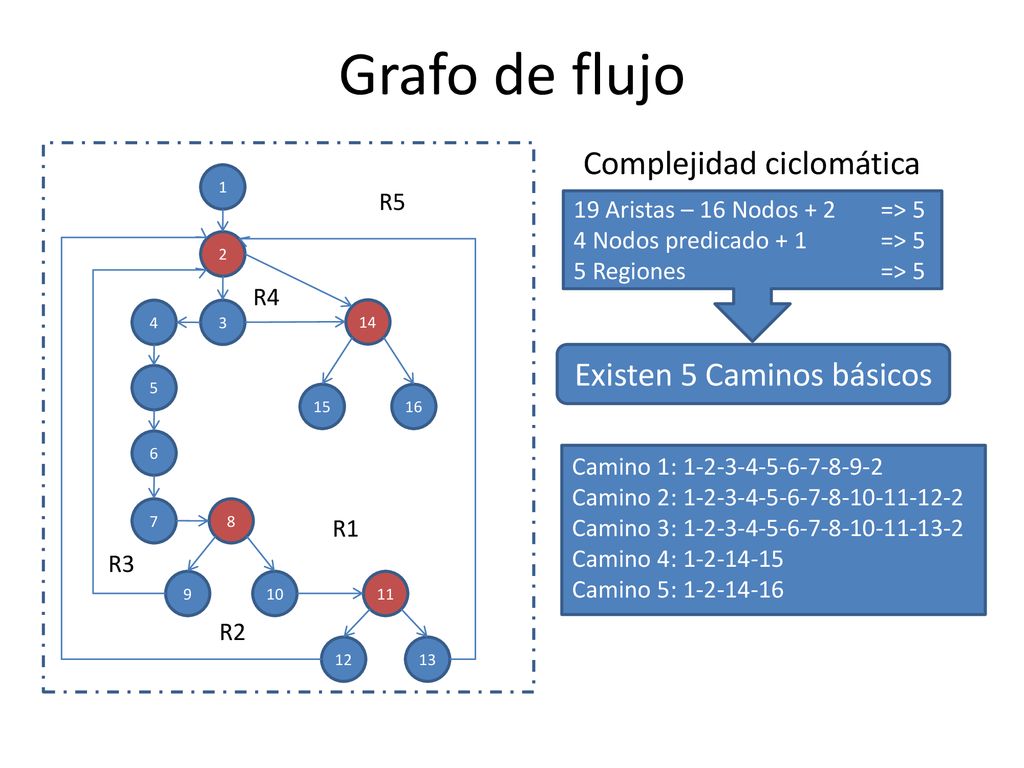 Grafo de flujo

1
R5
2
R4
4
3
14
5
15
16
6
7
8
R1
R3
9
10
11
R2
12
13

Complejidad ciclomática

19 Aristas – 16 Nodos + 2 => 5
4 Nodos predicado + 1 => 5
5 Regiones => 5

Existen 5 Caminos básicos

Camino 1: 1-2-3-4-5-6-7-8-9-2
Camino 2: 1-2-3-4-5-6-7-8-10-11-12-2
Camino 3: 1-2-3-4-5-6-7-8-10-11-13-2
Camino 4: 1-2-14-15
Camino 5: 1-2-14-16